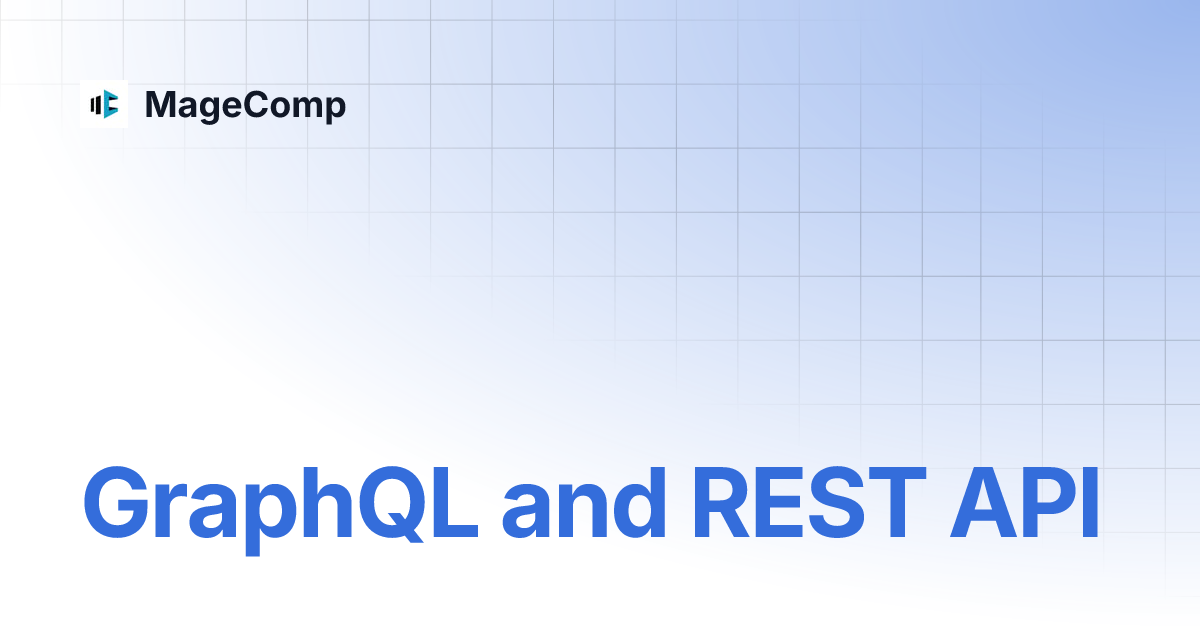 MageComp

GraphQL and REST API